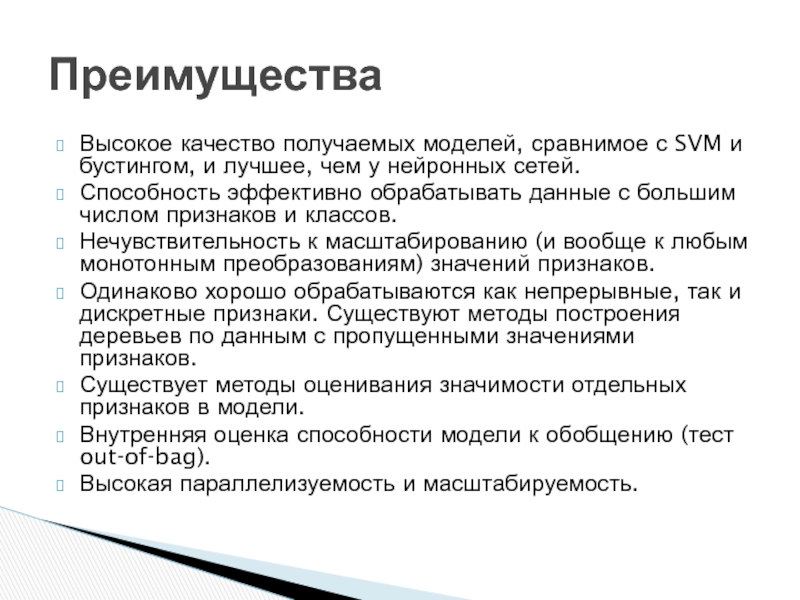 Преимущества

Высокое качество получаемых моделей, сравнимое с SVM и бустингом, и лучшее, чем у нейронных сетей.

Способность эффективно обрабатывать данные с большим числом признаков и классов.

Нечувствительность к масштабированию (и вообще к любым монотонным преобразованиям) значений признаков.

Одинаково хорошо обрабатываются как непрерывные, так и дискретные признаки. Существуют методы построения деревьев по данным с пропущенными значениями признаков.

Существует методы оценивания значимости отдельных признаков в модели.

Внутренняя оценка способности модели к обобщению (тест out-of-bag).

Высокая параллелизуемость и масштабируемость.